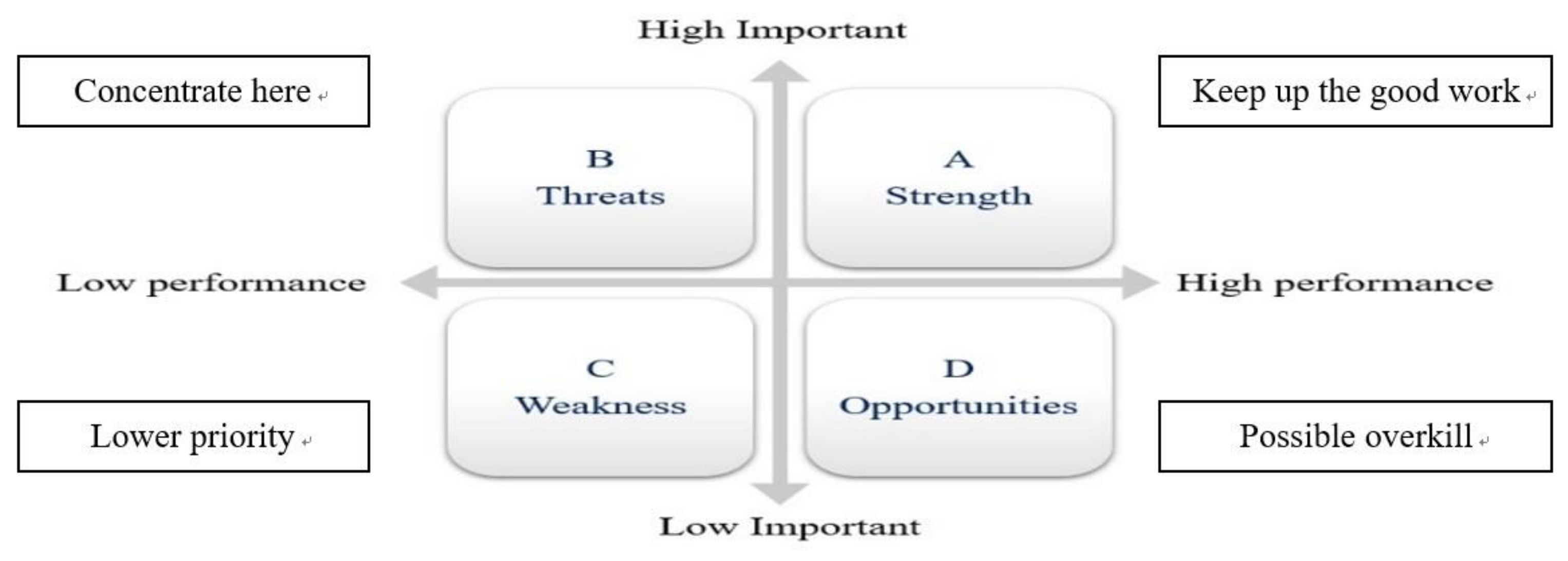 High Important

Concentrate here

Keep up the good work

B
Threats

A
Strength

Low performance

High performance

C
Weakness

D
Opportunities

Lower priority

Possible overkill

Low Important